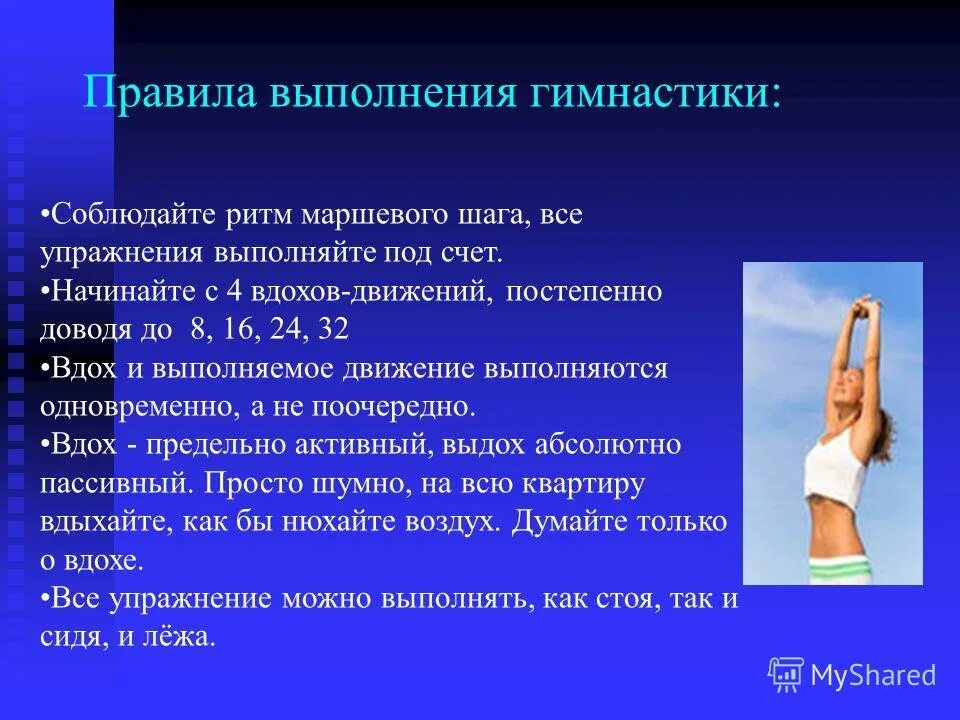 Правила выполнения гимнастики:

•Соблюдайте ритм маршевого шага, все упражнения выполняйте под счет.
•Начинайте с 4 вдохов-движений, постепенно доводя до 8, 16, 24, 32
•Вдох и выполняемое движение выполняются одновременно, а не поочередно.
•Вдох - предельно активный, выдох абсолютно пассивный. Просто шумно, на всю квартиру вдыхайте, как бы нюхайте воздух. Думайте только о вдохе.
•Все упражнение можно выполнять, как стоя, так и сидя, и лёжа.

MyShared